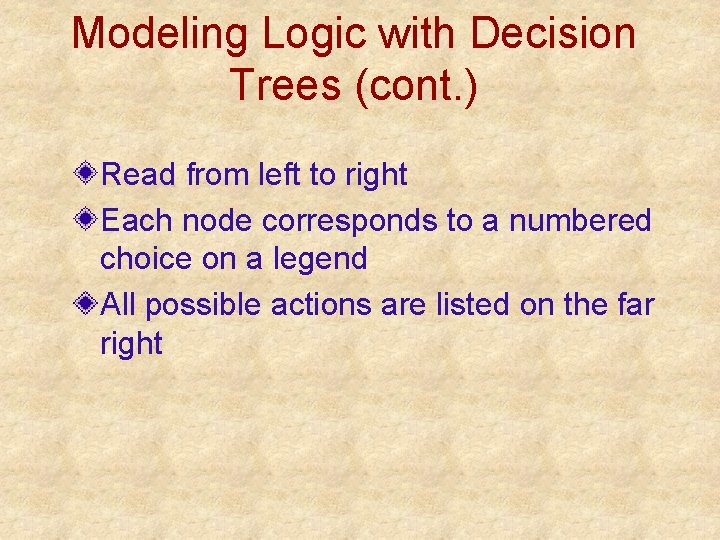 Modeling Logic with Decision Trees (cont.)

Read from left to right

Each node corresponds to a numbered choice on a legend

All possible actions are listed on the far right